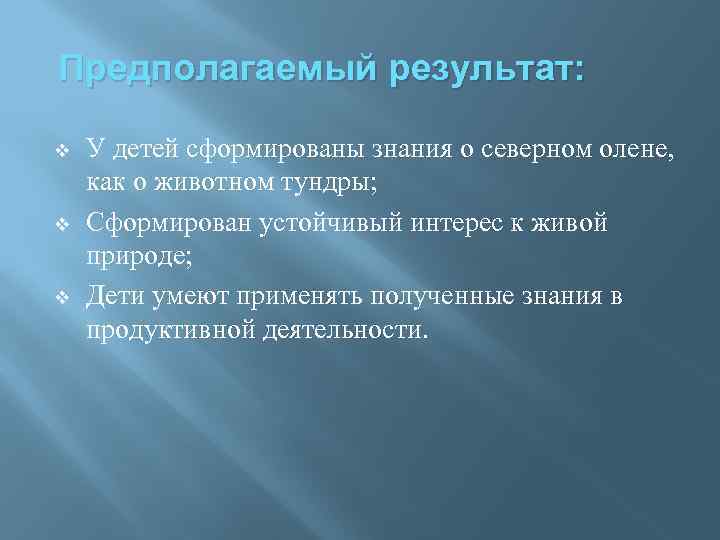 Предполагаемый результат:

❖ У детей сформированы знания о северном олене, как о животном тундры;

❖ Сформирован устойчивый интерес к живой природе;

❖ Дети умеют применять полученные знания в продуктивной деятельности.